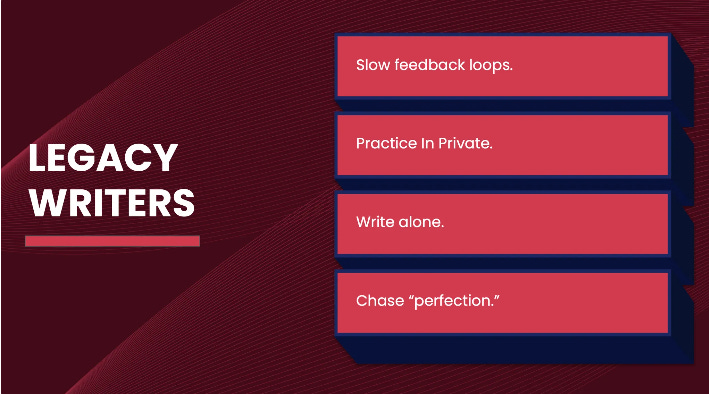 LEGACY WRITERS

Slow feedback loops.

Practice In Private.

Write alone.

Chase “perfection.”